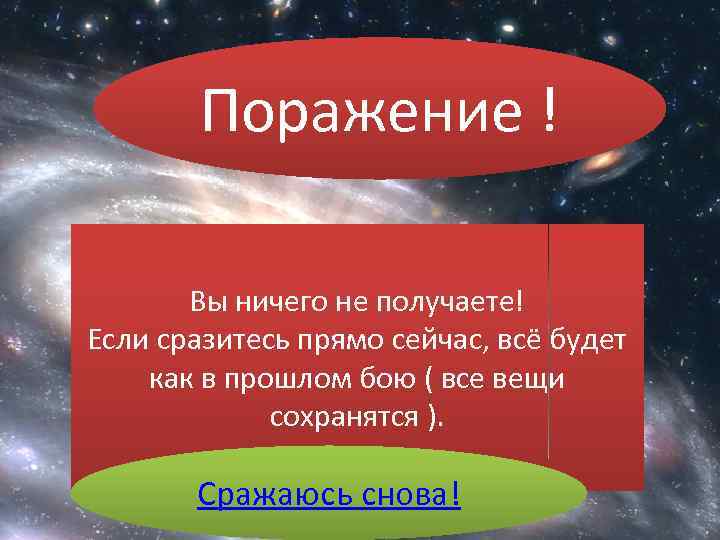 Поражение !

Вы ничего не получаете!
Если сразитесь прямо сейчас, всё будет как в прошлом бою ( все вещи сохранятся ).

Сражаюсь снова!